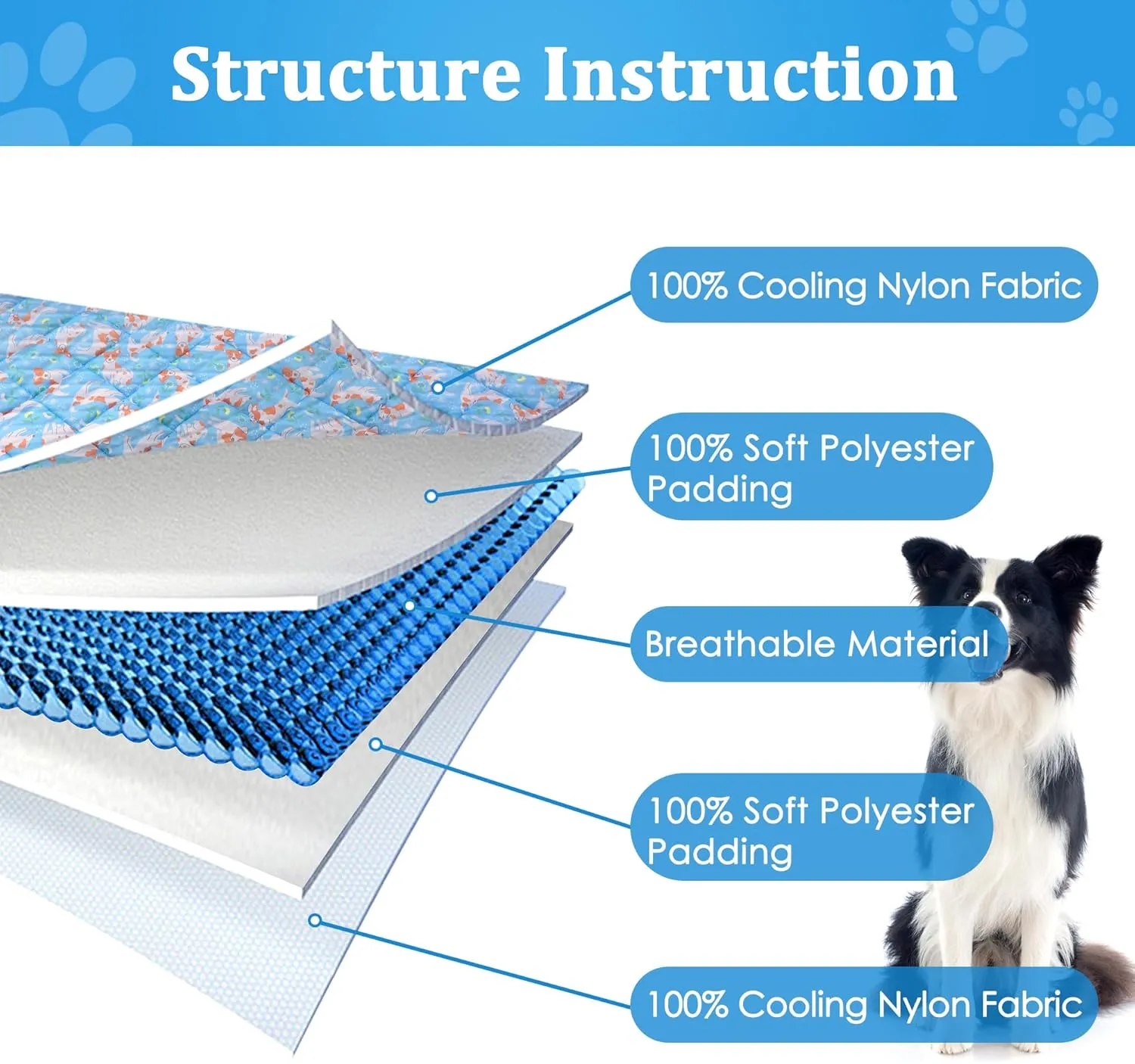 Structure Instruction

100% Cooling Nylon Fabric

100% Soft Polyester Padding

Breathable Material

100% Soft Polyester Padding

100% Cooling Nylon Fabric